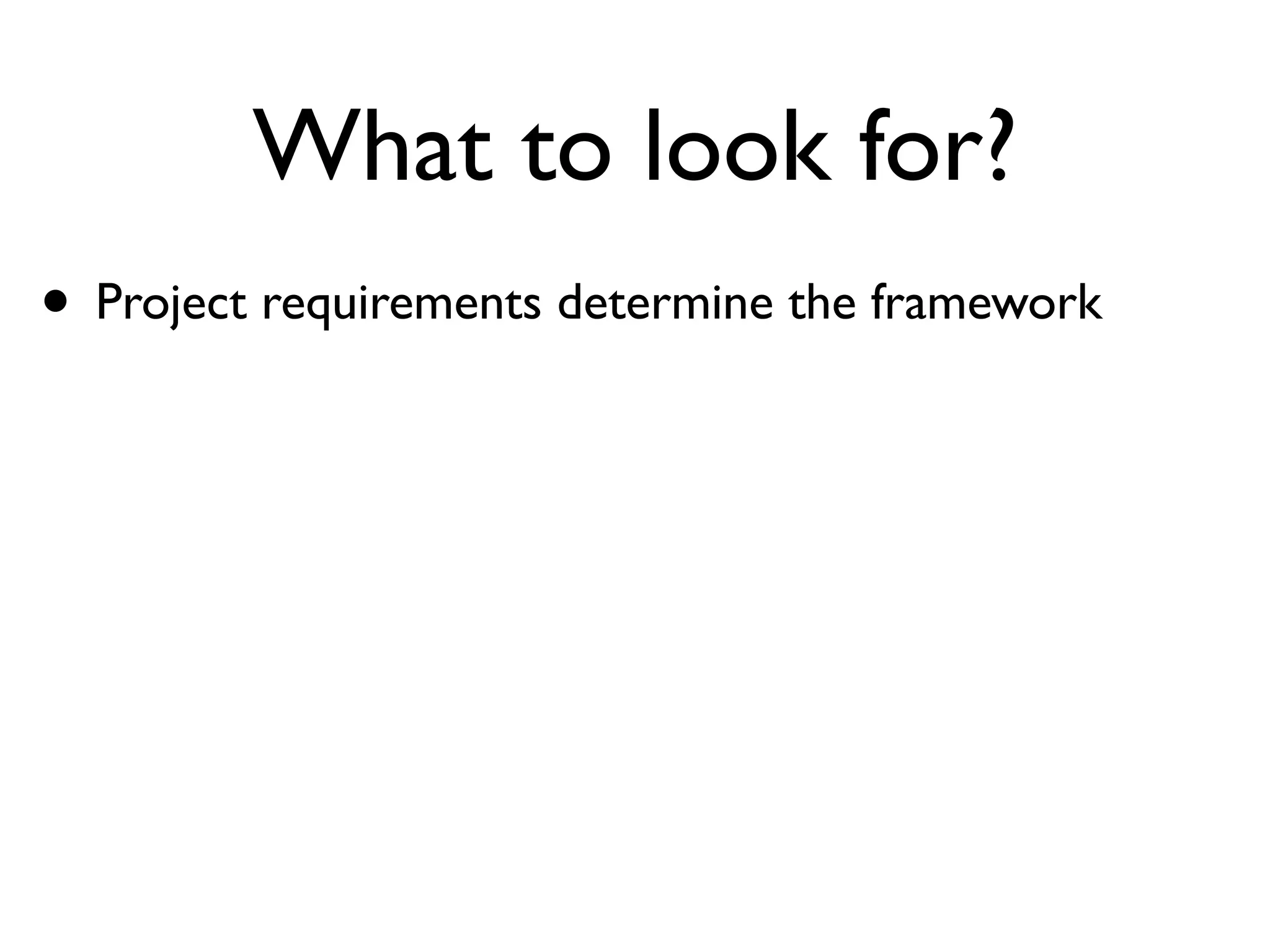 What to look for?

• Project requirements determine the framework